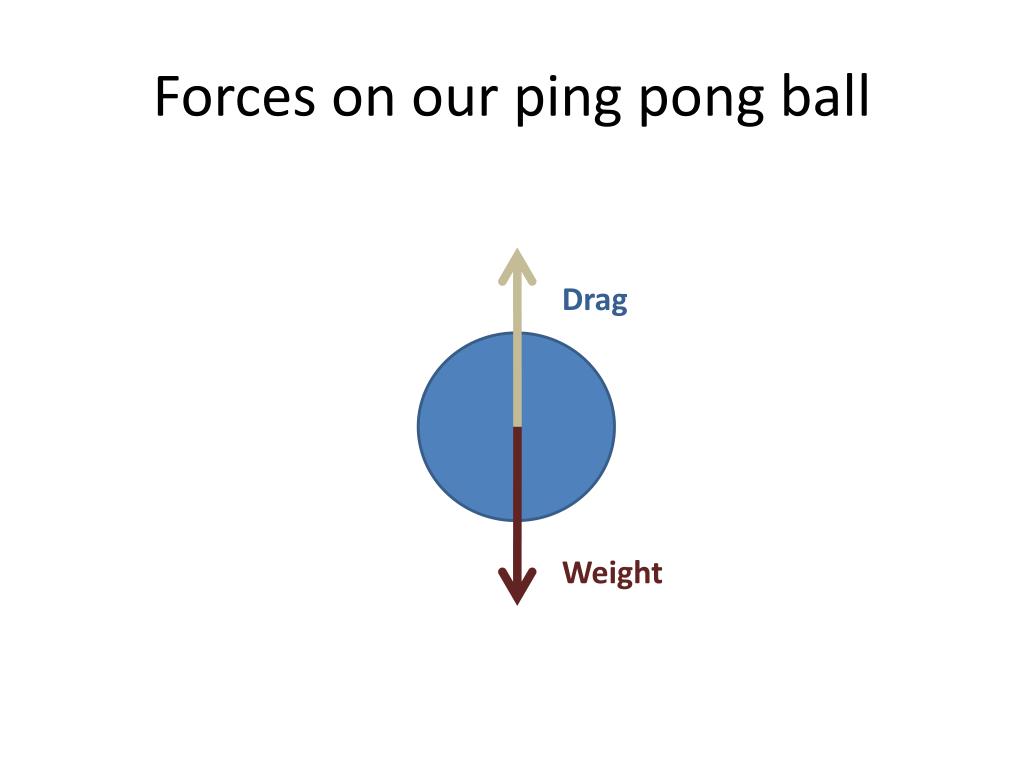 Forces on our ping pong ball

Drag

Weight